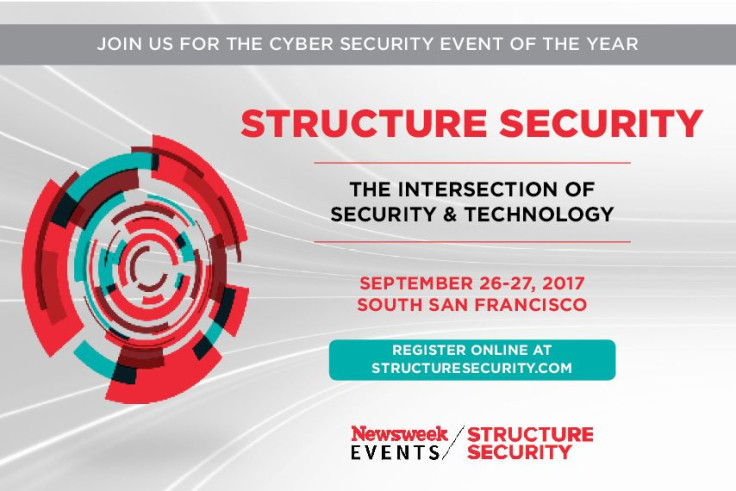 JOIN US FOR THE CYBER SECURITY EVENT OF THE YEAR

STRUCTURE SECURITY

THE INTERSECTION OF SECURITY & TECHNOLOGY

SEPTEMBER 26-27, 2017
SOUTH SAN FRANCISCO

REGISTER ONLINE AT STRUCTURESECURITY.COM

Newsweek EVENTS / STRUCTURE SECURITY